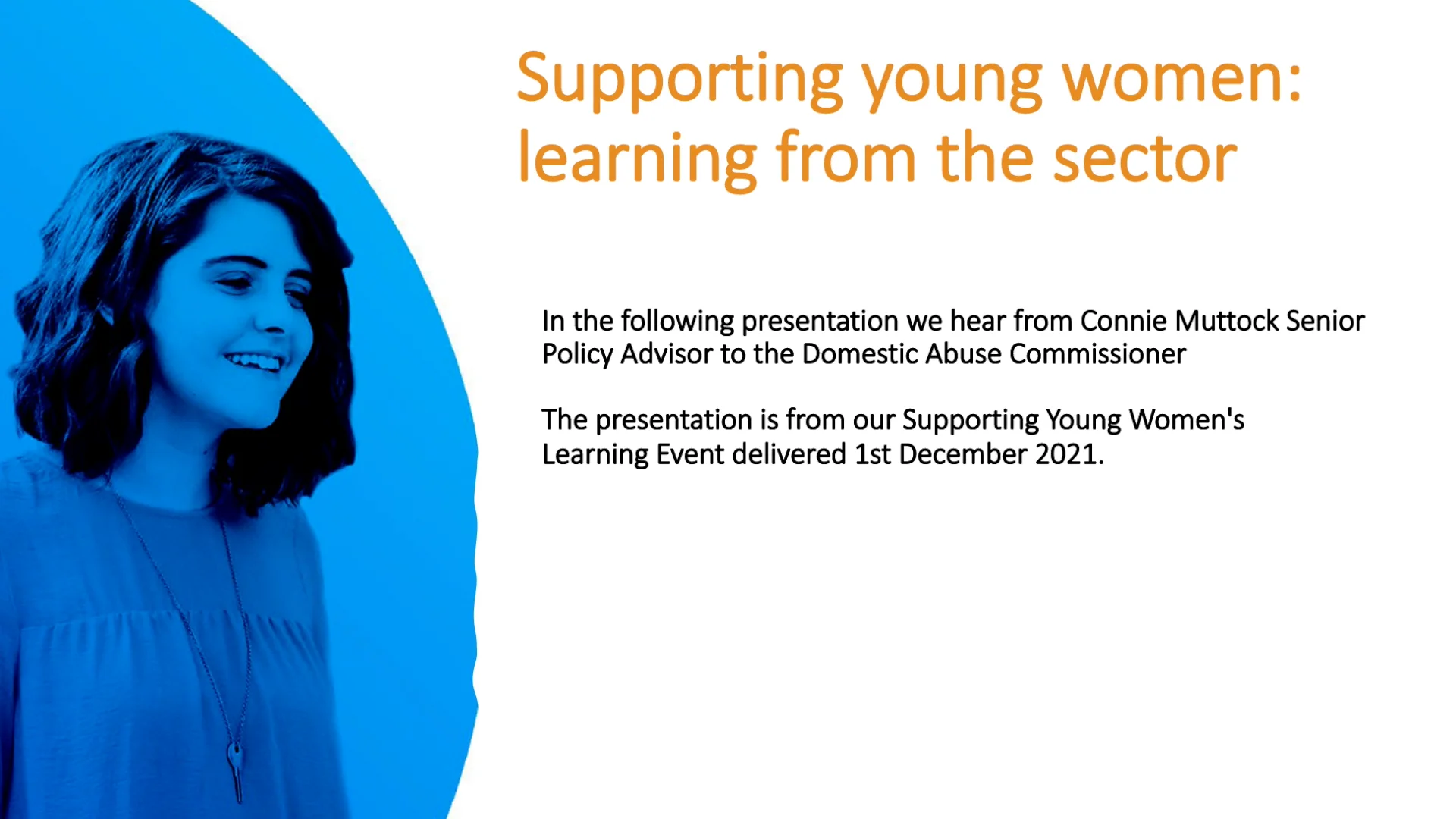 Supporting young women: learning from the sector

In the following presentation we hear from Connie Muttock Senior Policy Advisor to the Domestic Abuse Commissioner

The presentation is from our Supporting Young Women's Learning Event delivered 1st December 2021.